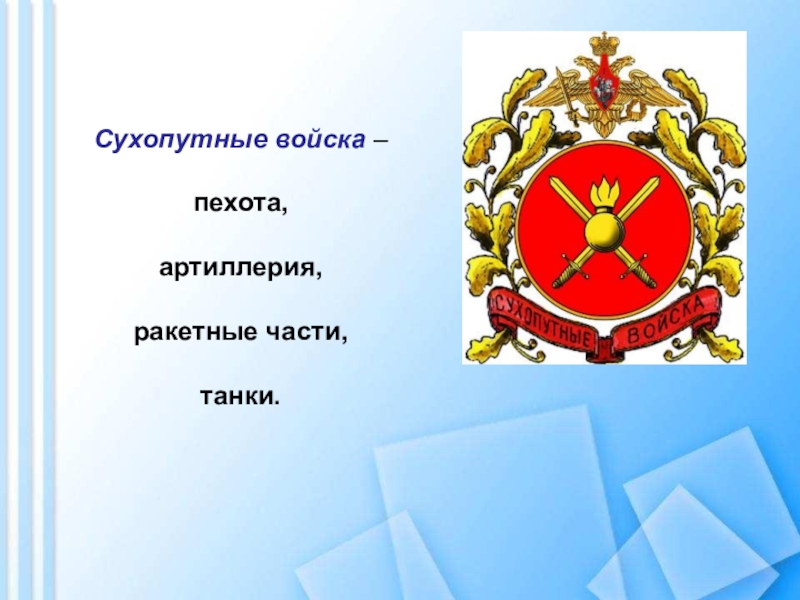 Сухопутные войска –

пехота,

артиллерия,

ракетные части,

танки.

СУХОПУТНЫЕ ВОЙСКА